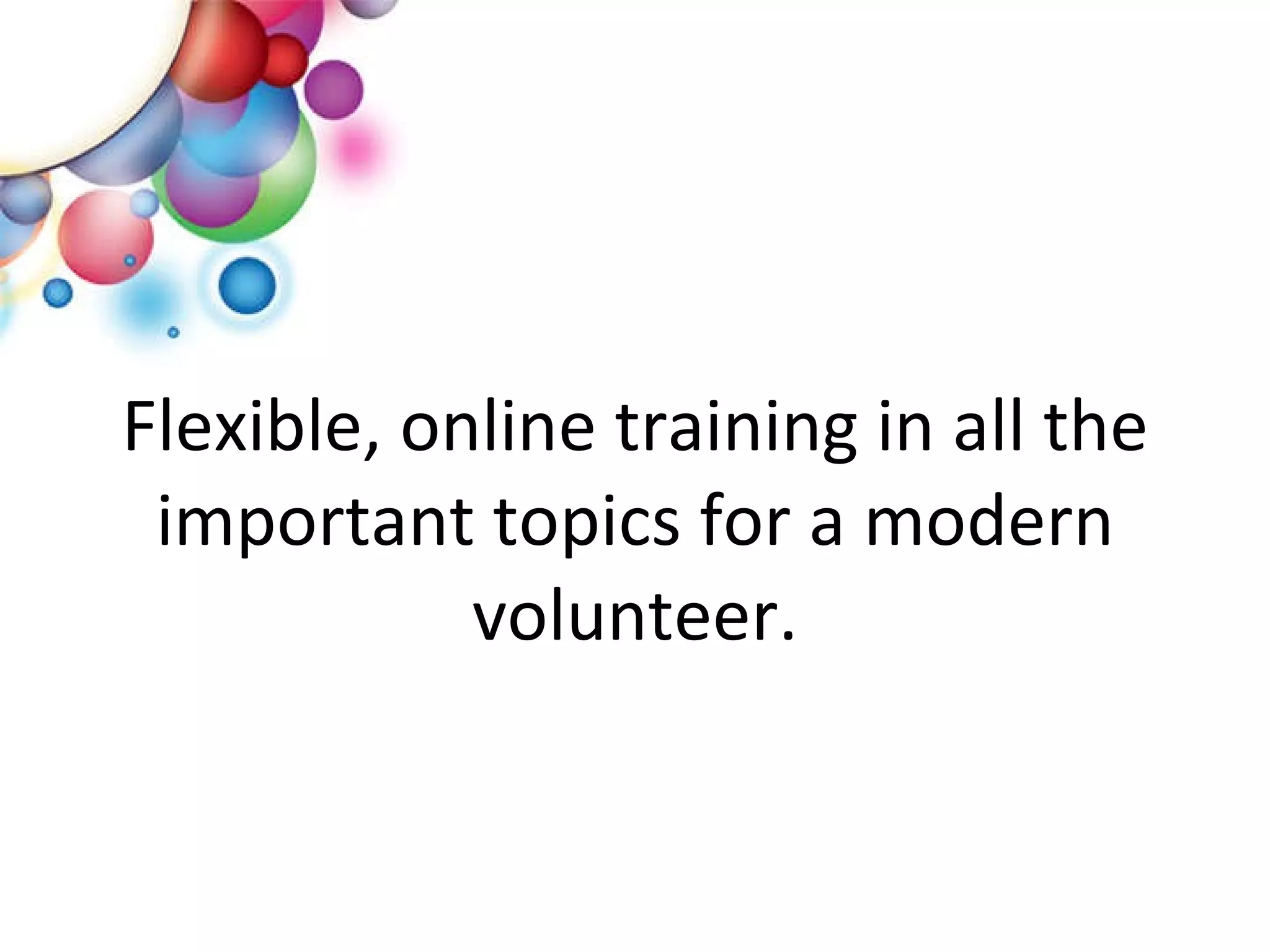 Flexible, online training in all the important topics for a modern volunteer.